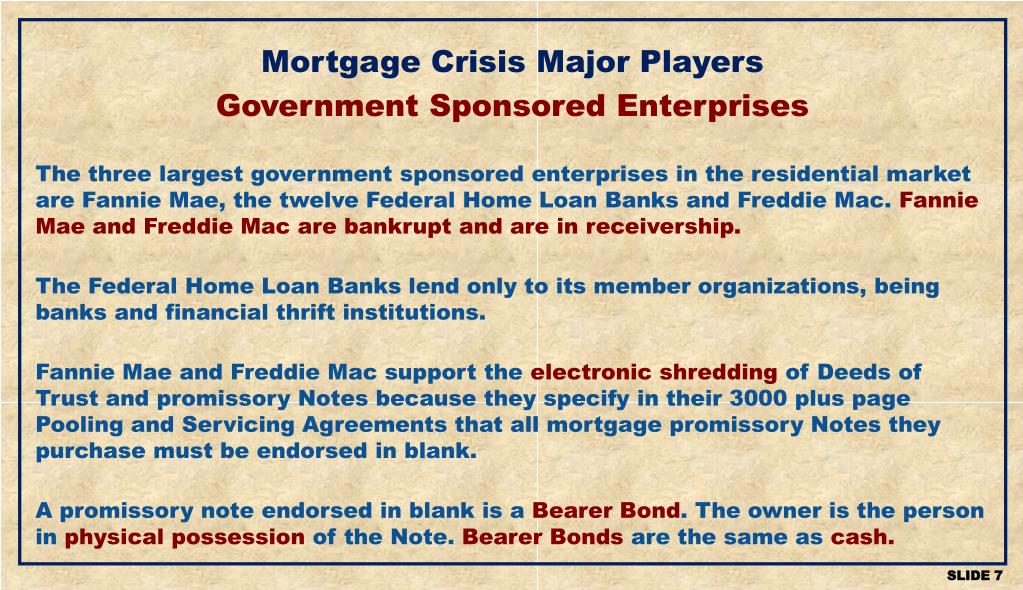 Mortgage Crisis Major Players
Government Sponsored Enterprises

The three largest government sponsored enterprises in the residential market are Fannie Mae, the twelve Federal Home Loan Banks and Freddie Mac. Fannie Mae and Freddie Mac are bankrupt and are in receivership.

The Federal Home Loan Banks lend only to its member organizations, being banks and financial thrift institutions.

Fannie Mae and Freddie Mac support the electronic shredding of Deeds of Trust and promissory Notes because they specify in their 3000 plus page Pooling and Servicing Agreements that all mortgage promissory Notes they purchase must be endorsed in blank.

A promissory note endorsed in blank is a Bearer Bond. The owner is the person in physical possession of the Note. Bearer Bonds are the same as cash.

SLIDE 7